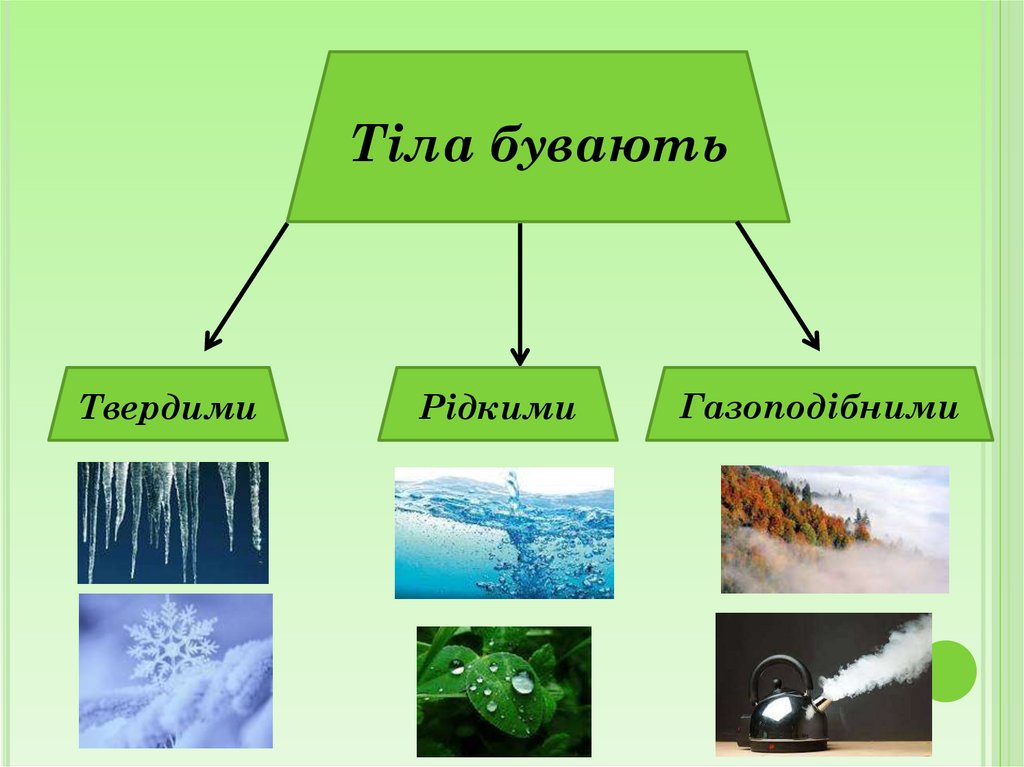 Тіла бувають

Твердими

Рідкими

Газоподібними